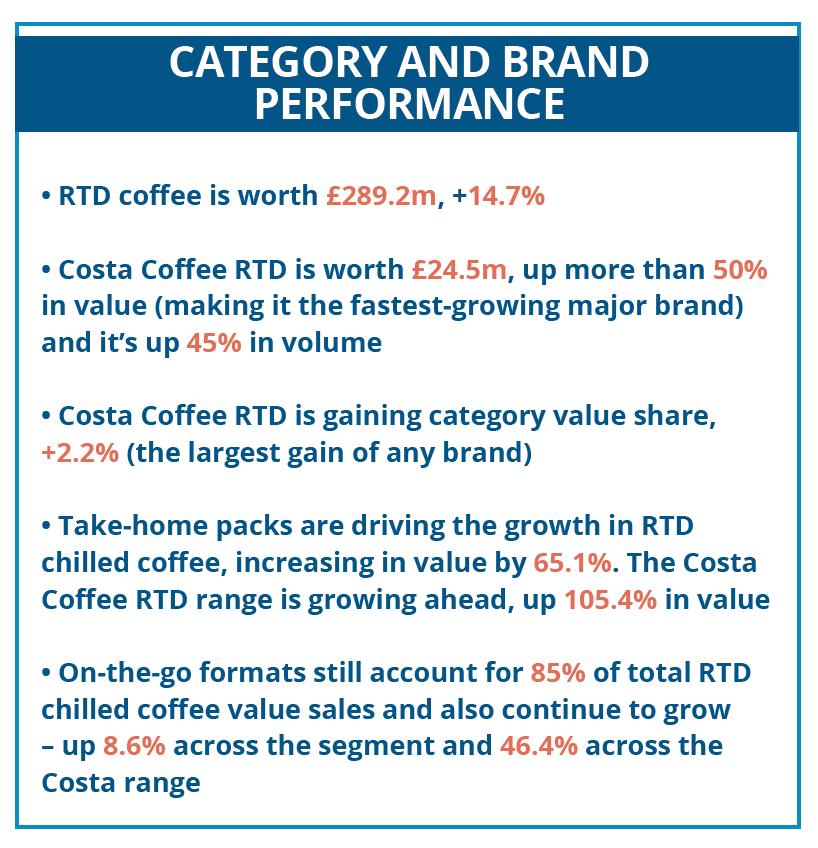 CATEGORY AND BRAND PERFORMANCE

• RTD coffee is worth £289.2m, +14.7%

• Costa Coffee RTD is worth £24.5m, up more than 50% in value (making it the fastest-growing major brand) and it's up 45% in volume

• Costa Coffee RTD is gaining category value share, +2.2% (the largest gain of any brand)

• Take-home packs are driving the growth in RTD chilled coffee, increasing in value by 65.1%. The Costa Coffee RTD range is growing ahead, up 105.4% in value

• On-the-go formats still account for 85% of total RTD chilled coffee value sales and also continue to grow – up 8.6% across the segment and 46.4% across the Costa range